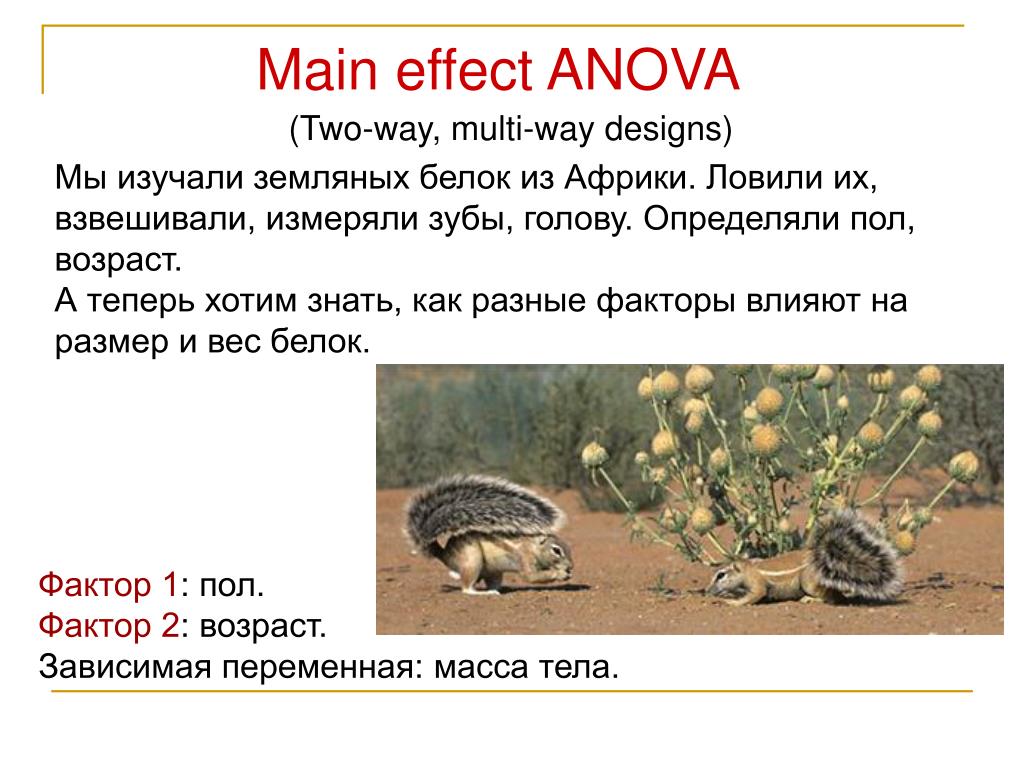 Main effect ANOVA

(Two-way, multi-way designs)

Мы изучали земляных белок из Африки. Ловили их, взвешивали, измеряли зубы, голову. Определяли пол, возраст.
А теперь хотим знать, как разные факторы влияют на размер и вес белок.

Фактор 1: пол.
Фактор 2: возраст.
Зависимая переменная: масса тела.